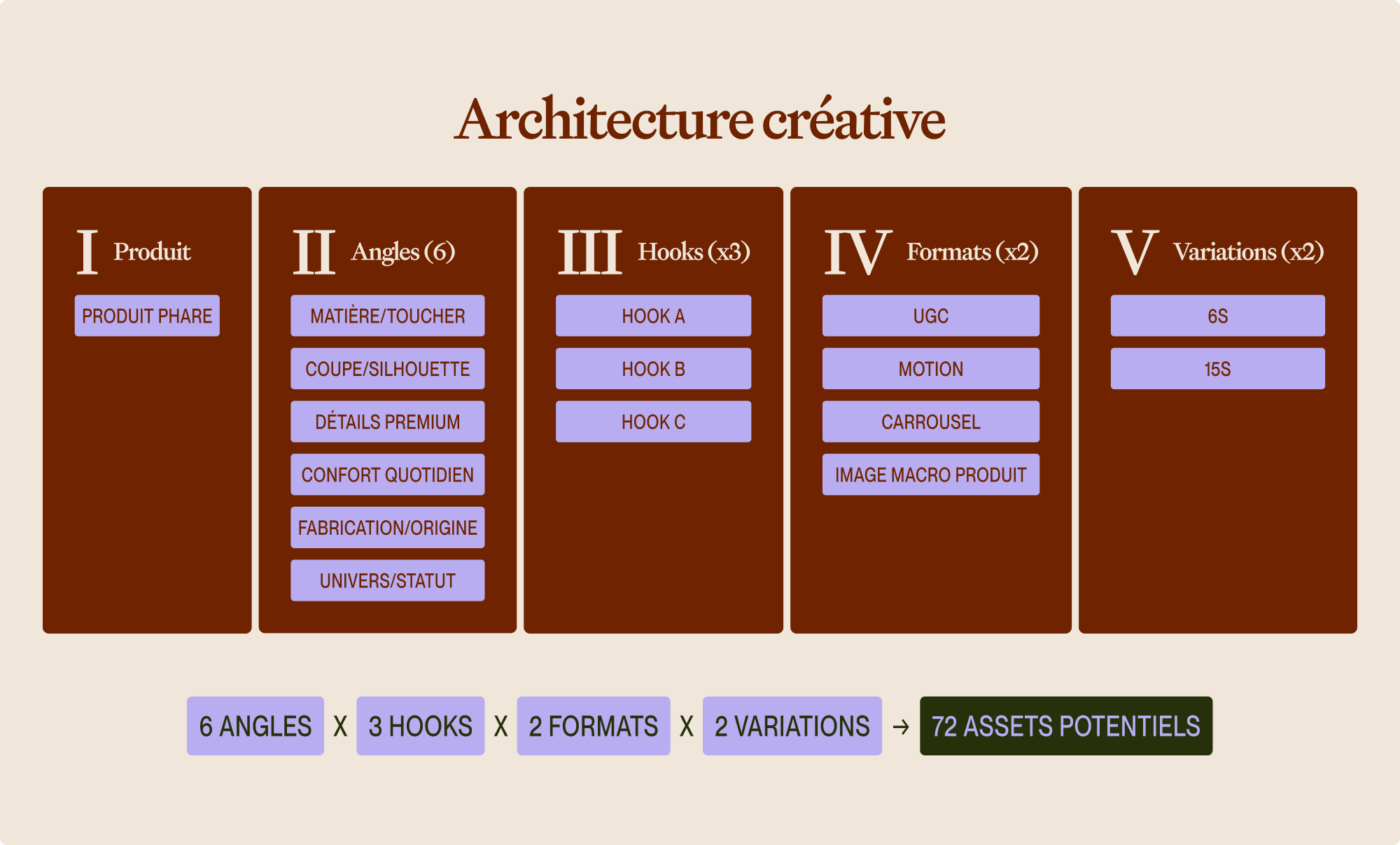 Architecture créative

I Produit

PRODUIT PHARE

II Angles (6)

MATIÈRE/TOUCHER

COUPE/SILHOUETTE

DÉTAILS PREMIUM

CONFORT QUOTIDIEN

FABRICATION/ORIGINE

UNIVERS/STATUT

III Hooks (x3)

HOOK A

HOOK B

HOOK C

IV Formats (x2)

UGC

MOTION

CARROUSEL

IMAGE MACRO PRODUIT

V Variations (x2)

6S

15S

6 ANGLES X 3 HOOKS X 2 FORMATS X 2 VARIATIONS → 72 ASSETS POTENTIELS